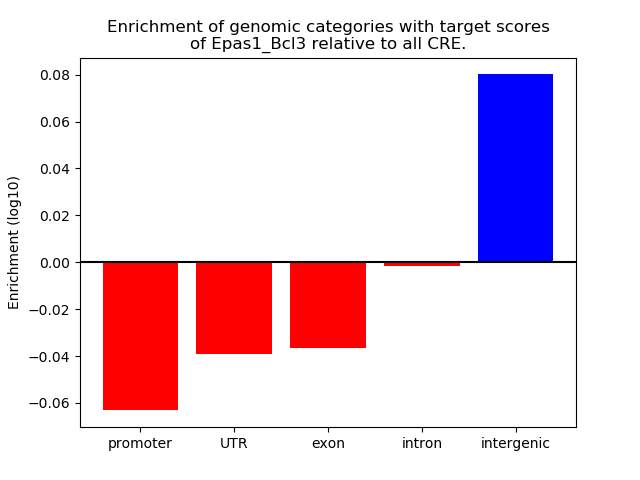 Enrichment of genomic categories with target scores of Epas1_Bcl3 relative to all CRE.

Enrichment (log10)

0.08
0.06
0.04
0.02
0.00
−0.02
−0.04
−0.06

promoter
UTR
exon
intron
intergenic